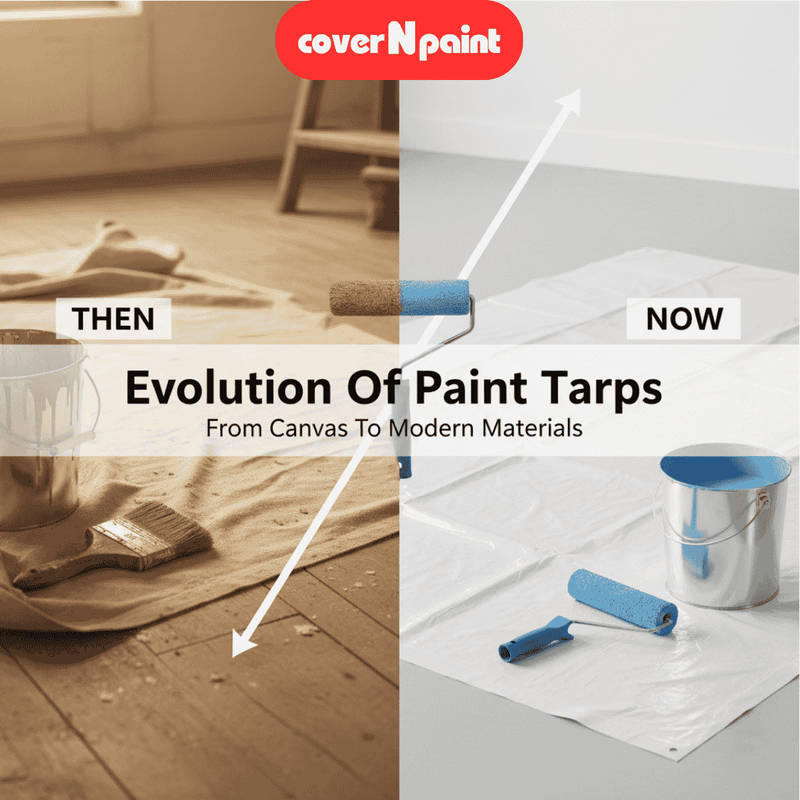 coverNpaint

THEN

NOW

Evolution Of Paint Tarps

From Canvas To Modern Materials